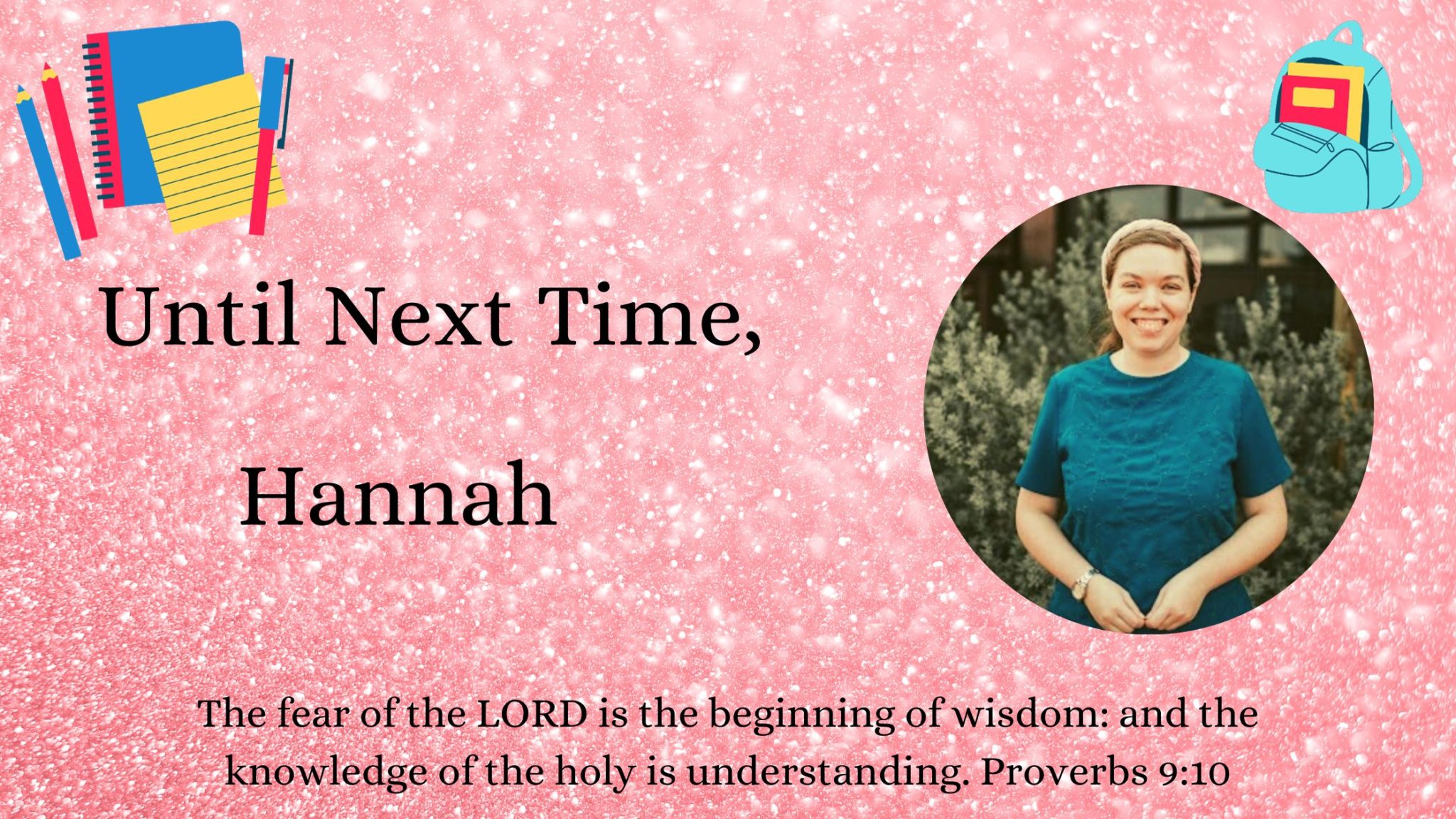 Until Next Time,

Hannah

The fear of the LORD is the beginning of wisdom: and the knowledge of the holy is understanding. Proverbs 9:10